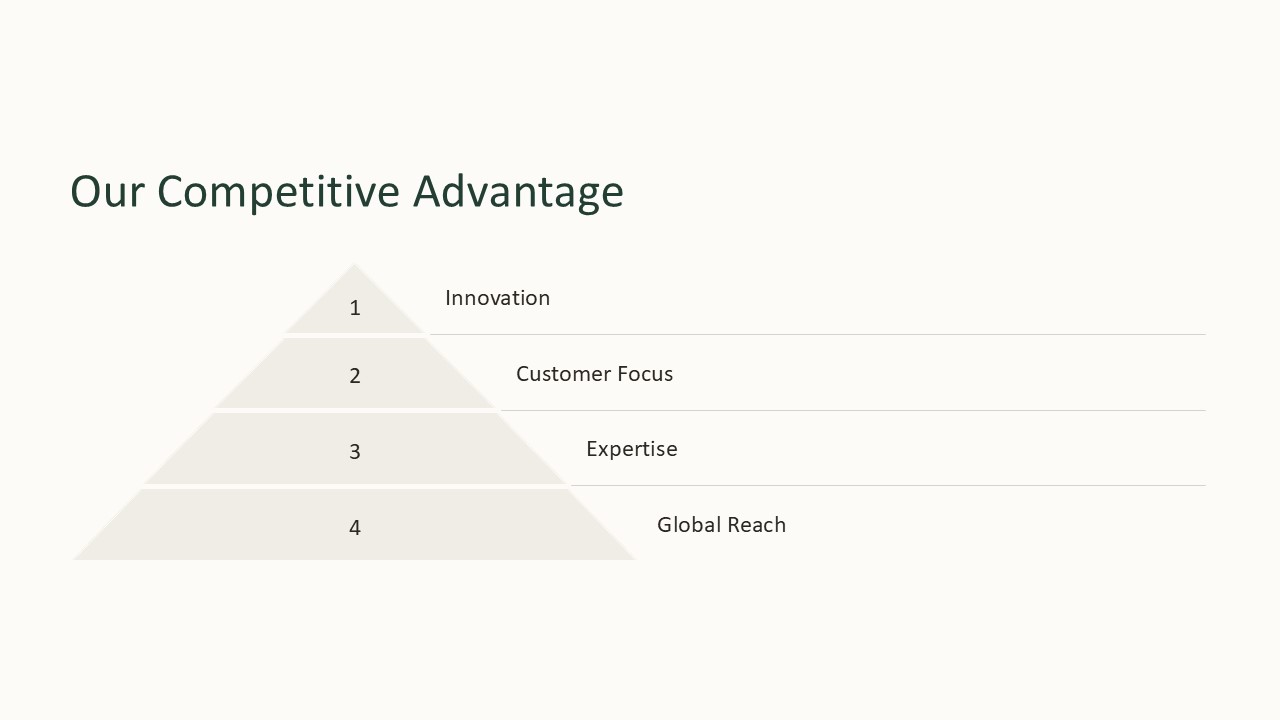 Our Competitive Advantage

1 Innovation

2 Customer Focus

3 Expertise

4 Global Reach